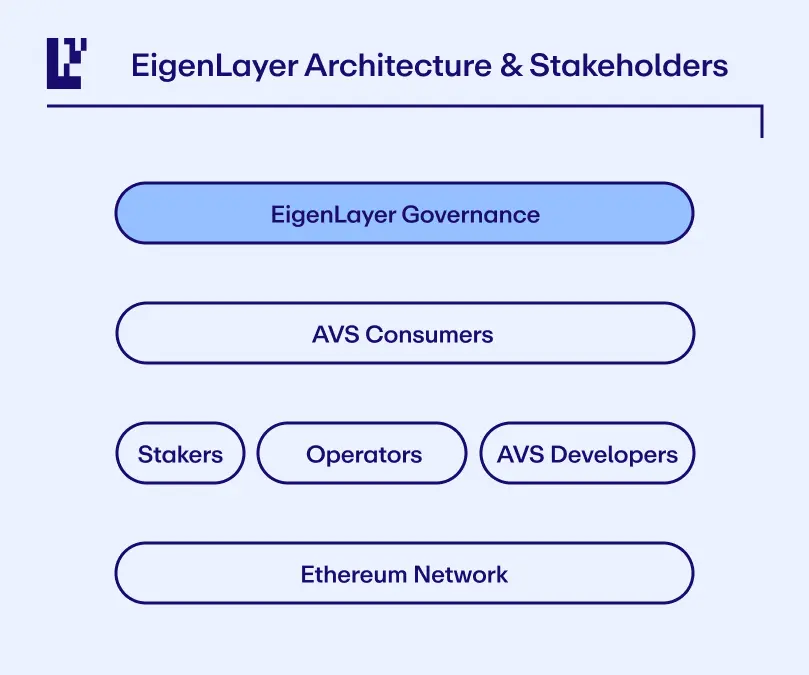 EigenLayer Architecture & Stakeholders

EigenLayer Governance

AVS Consumers

Stakers

Operators

AVS Developers

Ethereum Network